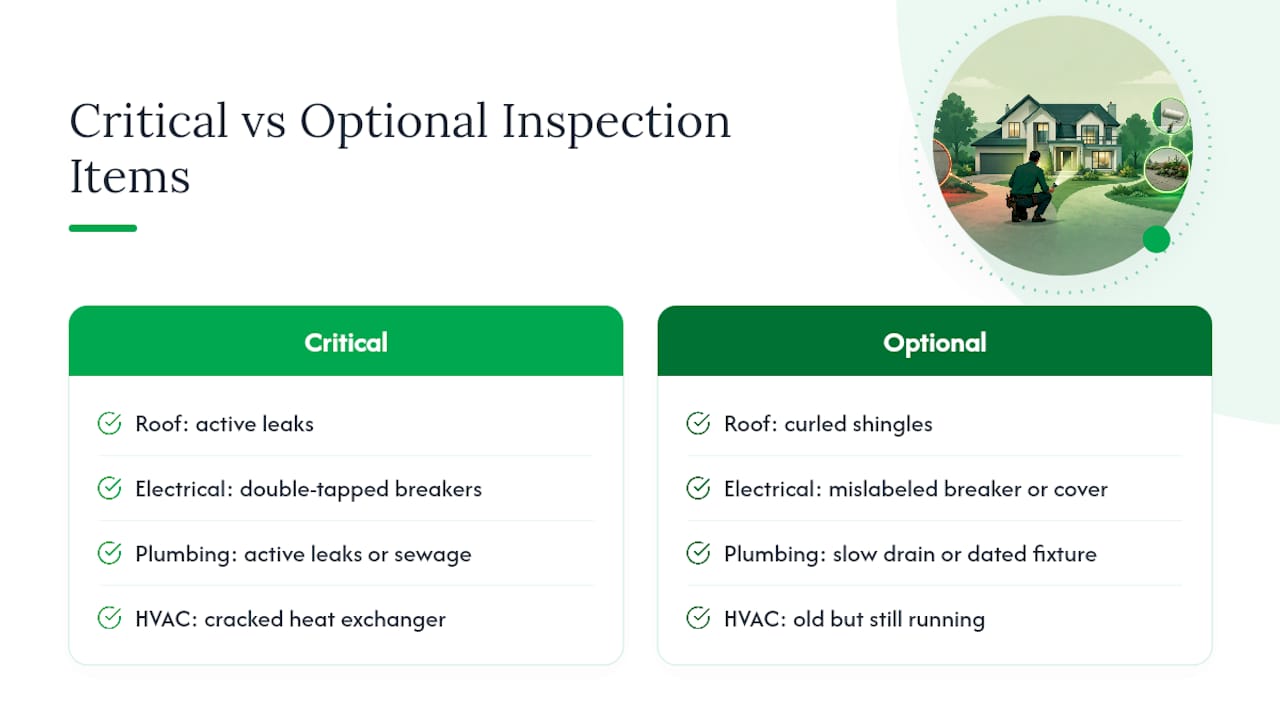 Critical vs Optional Inspection Items

Critical

Roof: active leaks

Electrical: double-tapped breakers

Plumbing: active leaks or sewage

HVAC: cracked heat exchanger

Optional

Roof: curled shingles

Electrical: mislabeled breaker or cover

Plumbing: slow drain or dated fixture

HVAC: old but still running